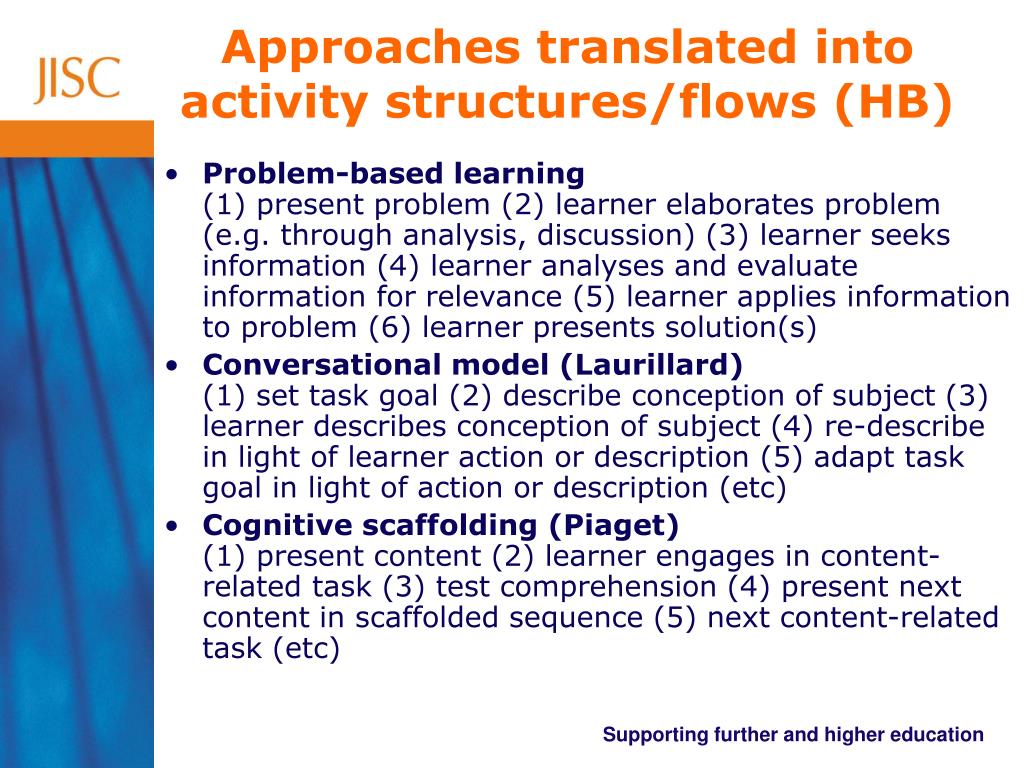 JISC

Approaches translated into activity structures/flows (HB)

• Problem-based learning
(1) present problem (2) learner elaborates problem (e.g. through analysis, discussion) (3) learner seeks information (4) learner analyses and evaluate information for relevance (5) learner applies information to problem (6) learner presents solution(s)
• Conversational model (Laurillard)
(1) set task goal (2) describe conception of subject (3) learner describes conception of subject (4) re-describe in light of learner action or description (5) adapt task goal in light of action or description (etc)
• Cognitive scaffolding (Piaget)
(1) present content (2) learner engages in content-related task (3) test comprehension (4) present next content in scaffolded sequence (5) next content-related task (etc)

Supporting further and higher education